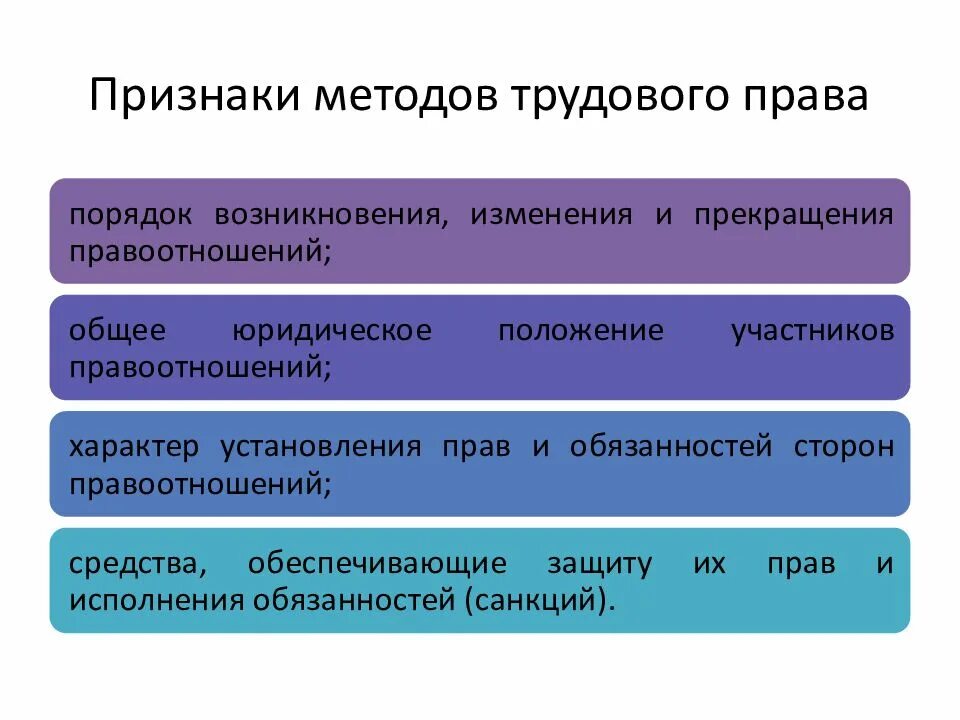 Признаки методов трудового права

порядок возникновения, изменения и прекращения правоотношений;

общее юридическое положение участников правоотношений;

характер установления прав и обязанностей сторон правоотношений;

средства, обеспечивающие защиту их прав и исполнения обязанностей (санкций).